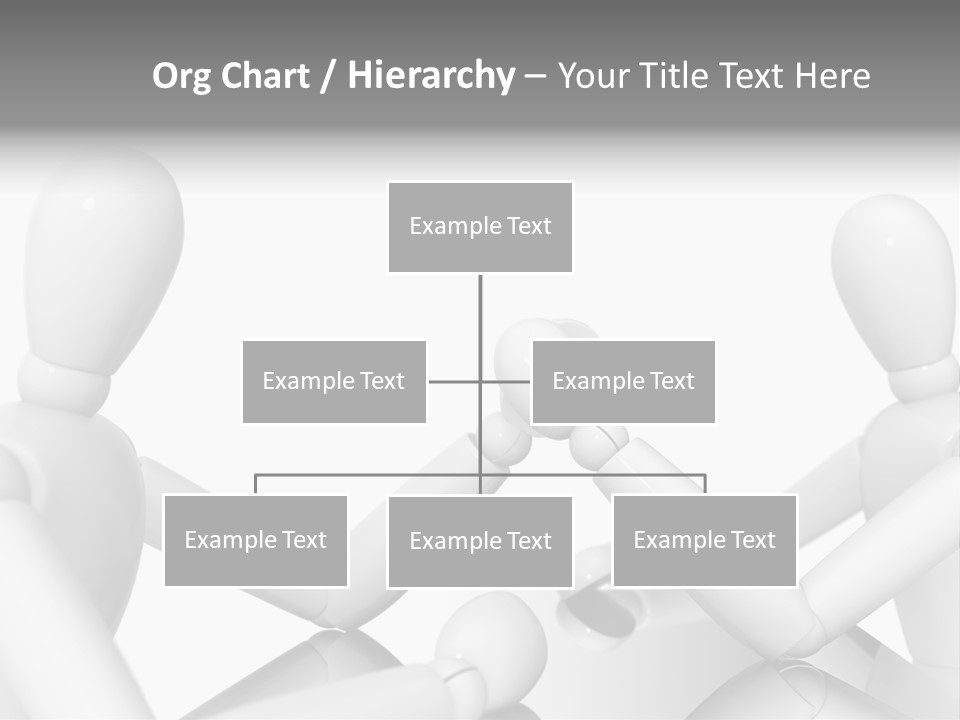 Org Chart / Hierarchy – Your Title Text Here

Example Text

Example Text

Example Text

Example Text

Example Text

Example Text